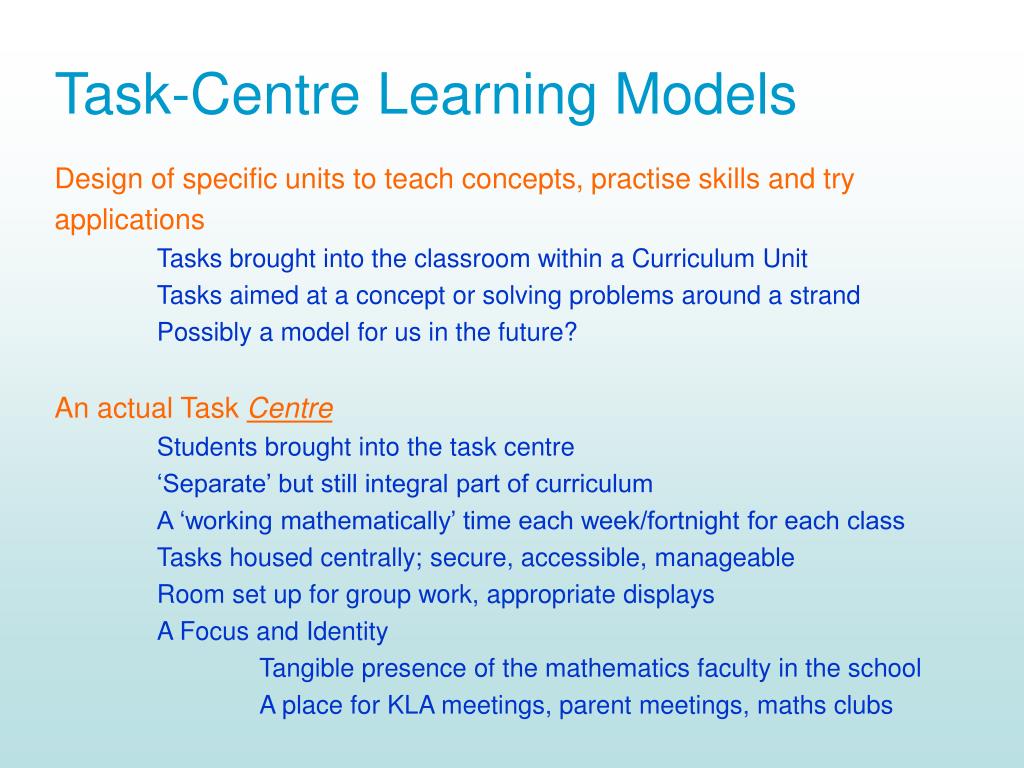 Task-Centre Learning Models

Design of specific units to teach concepts, practise skills and try applications

Tasks brought into the classroom within a Curriculum Unit

Tasks aimed at a concept or solving problems around a strand

Possibly a model for us in the future?

An actual Task Centre

Students brought into the task centre

‘Separate’ but still integral part of curriculum

A ‘working mathematically’ time each week/fortnight for each class

Tasks housed centrally; secure, accessible, manageable

Room set up for group work, appropriate displays

A Focus and Identity

Tangible presence of the mathematics faculty in the school

A place for KLA meetings, parent meetings, maths clubs